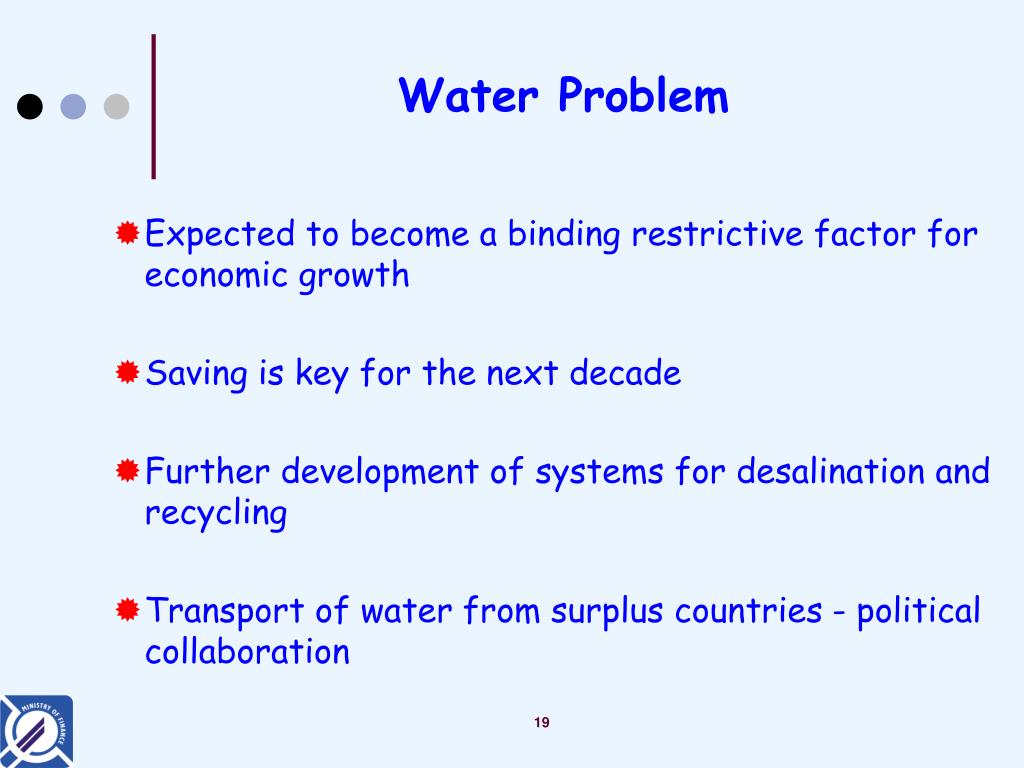 Water Problem

Expected to become a binding restrictive factor for economic growth

Saving is key for the next decade

Further development of systems for desalination and recycling

Transport of water from surplus countries - political collaboration

MINISTRY OF FINANCE

19